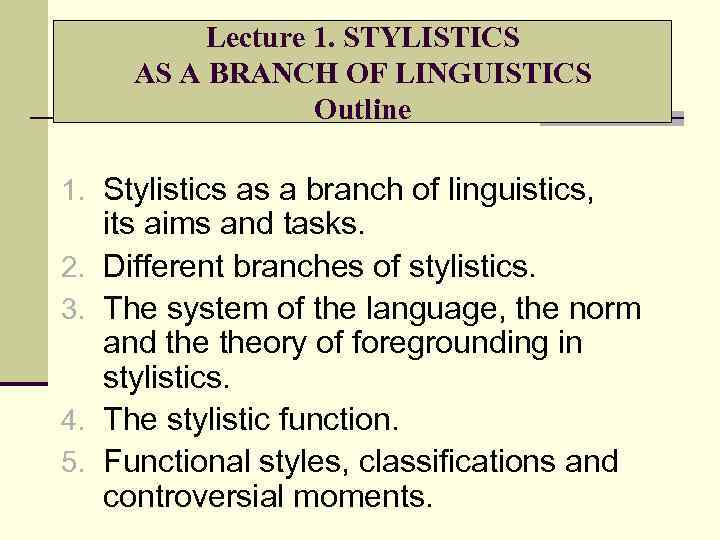 Lecture 1. STYLISTICS
AS A BRANCH OF LINGUISTICS
Outline

1. Stylistics as a branch of linguistics, its aims and tasks.
2. Different branches of stylistics.
3. The system of the language, the norm and the theory of foregrounding in stylistics.
4. The stylistic function.
5. Functional styles, classifications and controversial moments.